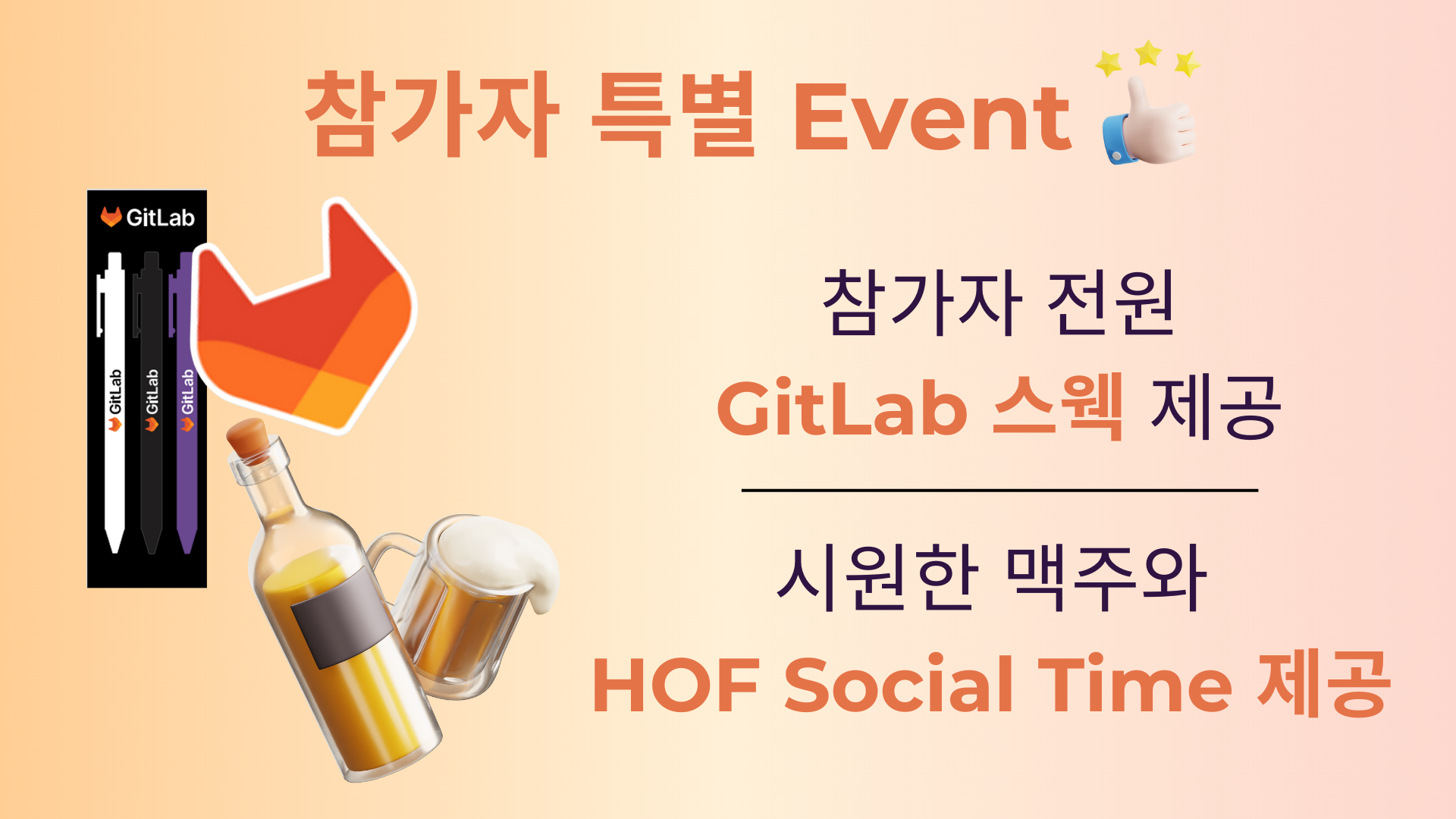 참가자 특별 Event

GitLab

GitLab

GitLab

GitLab

참가자 전원
GitLab 스웩 제공

시원한 맥주와
HOF Social Time 제공